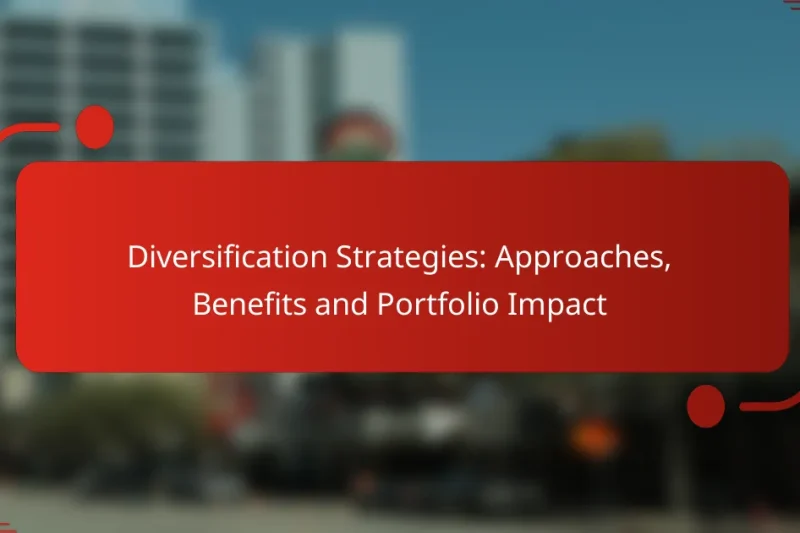 Diversification Strategies: Approaches, Benefits and Portfolio Impact